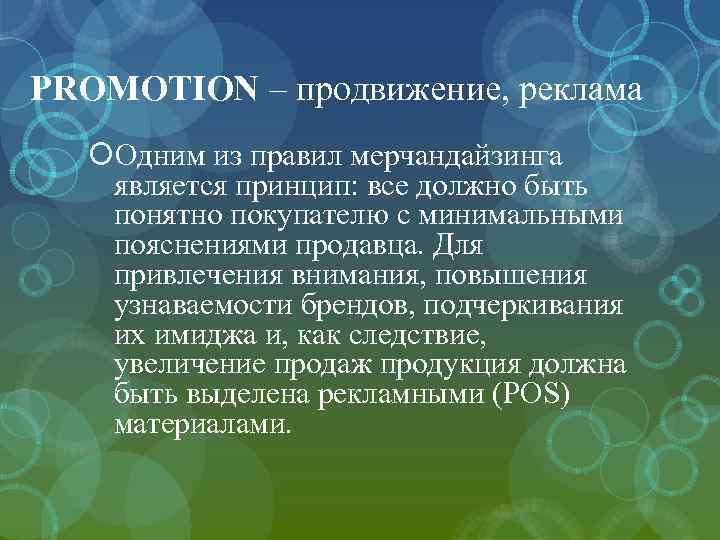 PROMOTION – продвижение, реклама

Одним из правил мерчандайзинга является принцип: все должно быть понятно покупателю с минимальными пояснениями продавца. Для привлечения внимания, повышения узнаваемости брендов, подчеркивания их имиджа и, как следствие, увеличение продаж продукция должна быть выделена рекламными (POS) материалами.